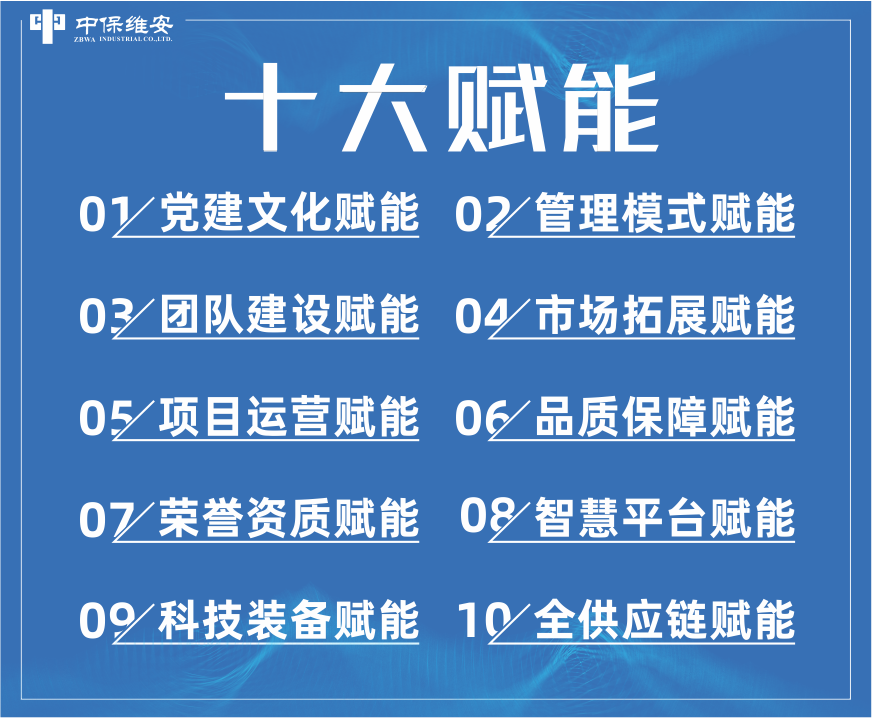 中保维安
ZBWA INDUSTRIAL CO.,LTD.

十大赋能

01 党建文化赋能

02 管理模式赋能

03 团队建设赋能

04 市场拓展赋能

05 项目运营赋能

06 品质保障赋能

07 荣誉资质赋能

08 智慧平台赋能

09 科技装备赋能

10 全供应链赋能